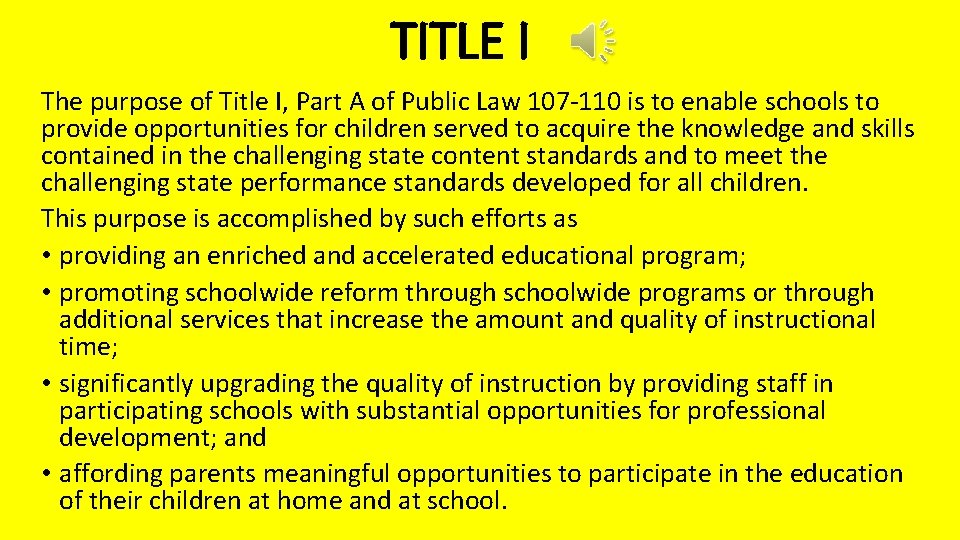 TITLE I

The purpose of Title I, Part A of Public Law 107-110 is to enable schools to provide opportunities for children served to acquire the knowledge and skills contained in the challenging state content standards and to meet the challenging state performance standards developed for all children.

This purpose is accomplished by such efforts as

• providing an enriched and accelerated educational program;

• promoting schoolwide reform through schoolwide programs or through additional services that increase the amount and quality of instructional time;

• significantly upgrading the quality of instruction by providing staff in participating schools with substantial opportunities for professional development; and

• affording parents meaningful opportunities to participate in the education of their children at home and at school.